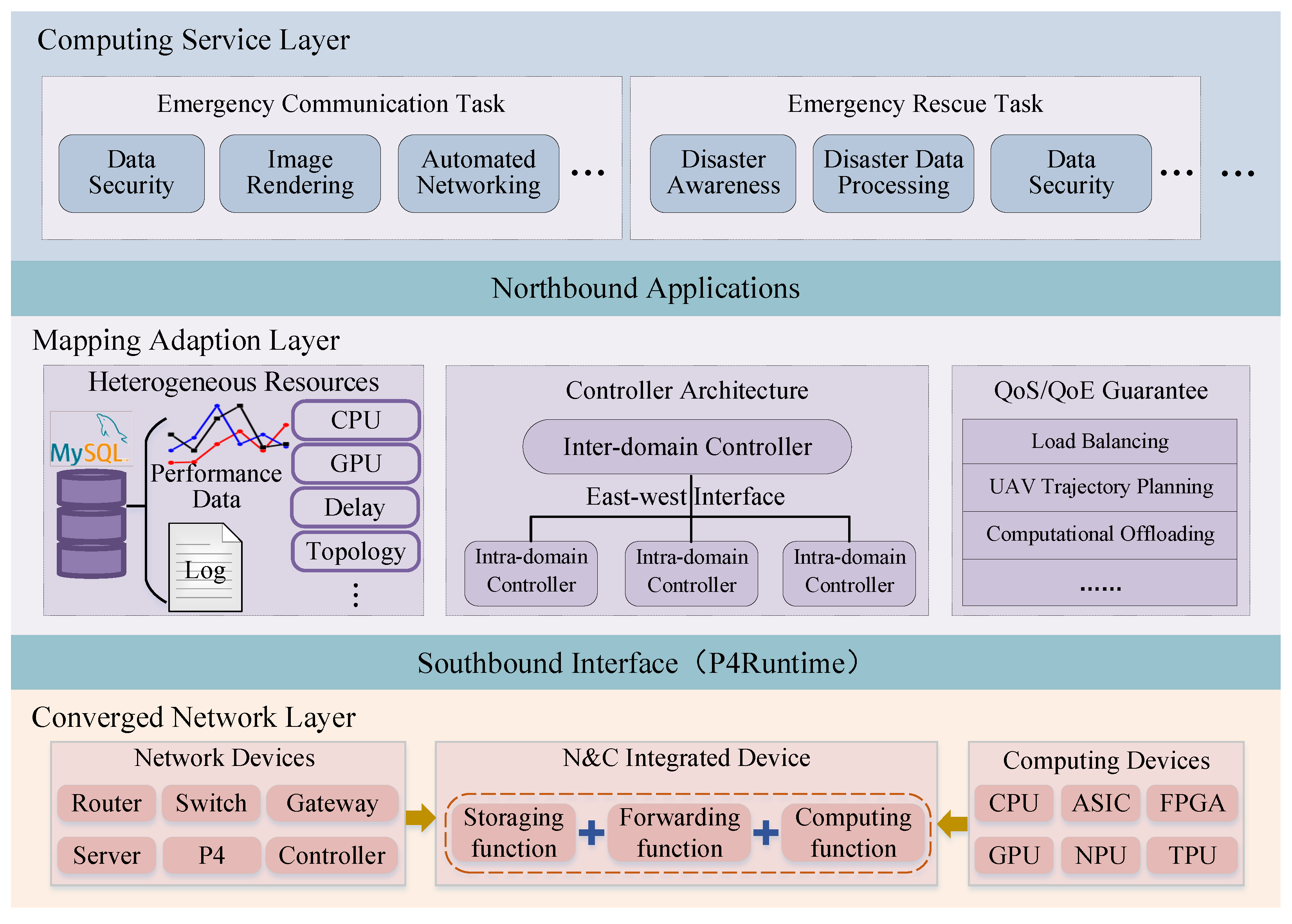 Computing Service Layer

Emergency Communication Task

Data Security

Image Rendering

Automated Networking

…

Emergency Rescue Task

Disaster Awareness

Disaster Data Processing

Data Security

…

…

Northbound Applications

Mapping Adaption Layer

Heterogeneous Resources

MySQL

Performance Data

Log

CPU

GPU

Delay

Topology

⋮

Controller Architecture

Inter-domain Controller

East-west Interface

Intra-domain Controller

Intra-domain Controller

Intra-domain Controller

QoS/QoE Guarantee

Load Balancing

UAV Trajectory Planning

Computational Offloading

......

Southbound Interface（P4Runtime）

Converged Network Layer

Network Devices

Router

Switch

Gateway

Server

P4

Controller

N&C Integrated Device

Storaging function

+

Forwarding function

+

Computing function

Computing Devices

CPU

ASIC

FPGA

GPU

NPU

TPU